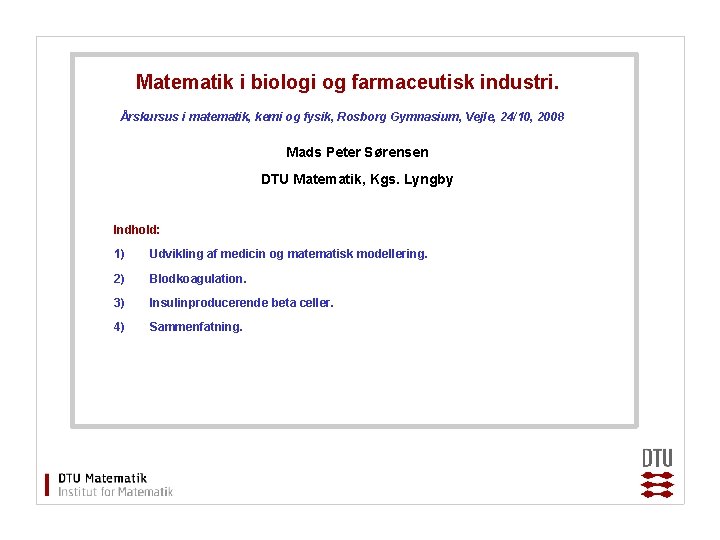 Matematik i biologi og farmaceutisk industri.

Årskursus i matematik, kemi og fysik, Rosborg Gymnasium, Vejle, 24/10, 2008

Mads Peter Sørensen

DTU Matematik, Kgs. Lyngby

Indhold:

1) Udvikling af medicin og matematisk modellering.

2) Blodkoagulation.

3) Insulinproducerende beta celler.

4) Sammenfatning.

DTU Matematik
Institut for Matematik

DTU